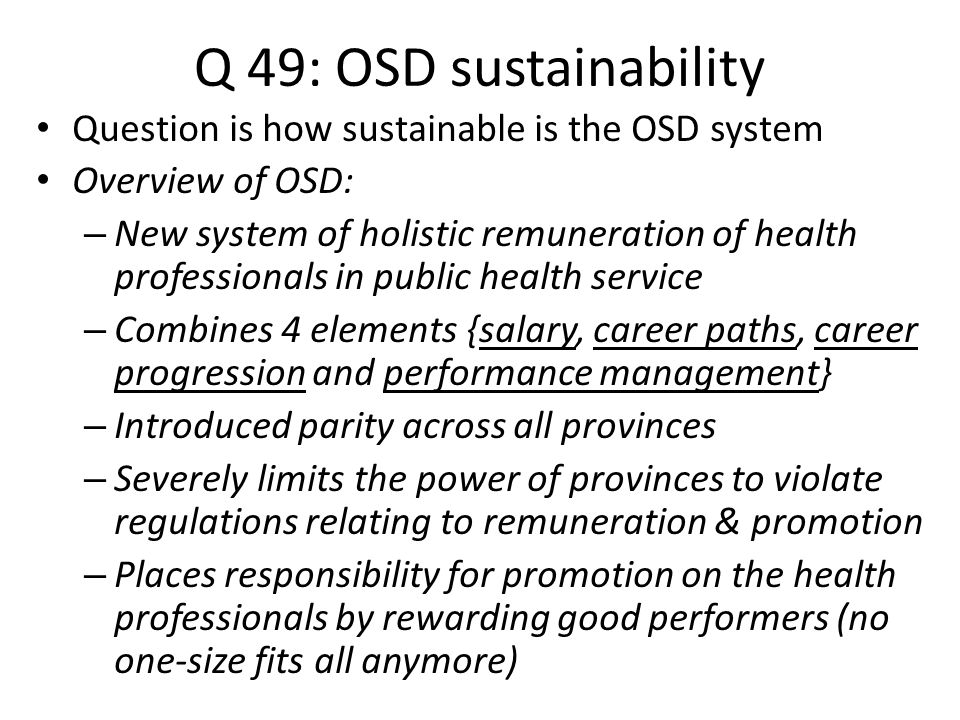 Q 49: OSD sustainability

• Question is how sustainable is the OSD system
• Overview of OSD:
  – New system of holistic remuneration of health professionals in public health service
  – Combines 4 elements {salary, career paths, career progression and performance management}
  – Introduced parity across all provinces
  – Severely limits the power of provinces to violate regulations relating to remuneration & promotion
  – Places responsibility for promotion on the health professionals by rewarding good performers (no one-size fits all anymore)